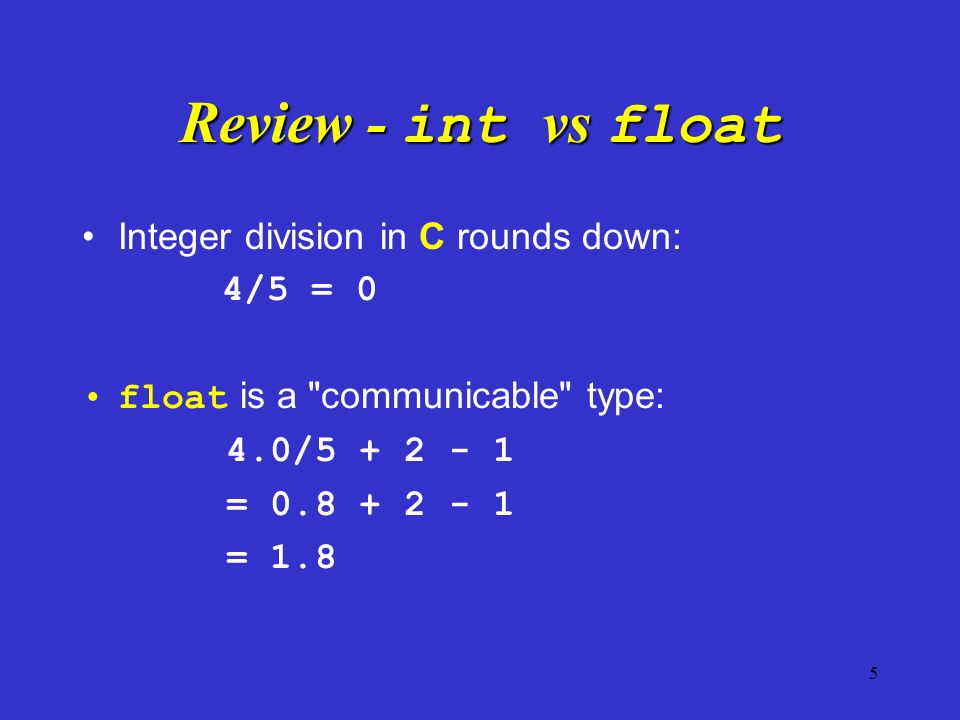 Review - int vs float

• Integer division in C rounds down:

4/5 = 0

• float is a "communicable" type:

4.0/5 + 2 - 1

= 0.8 + 2 - 1

= 1.8

5